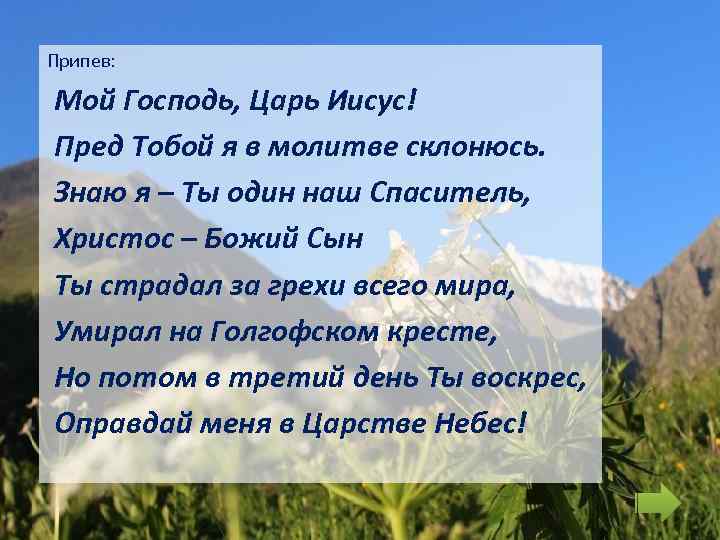 Припев:

Мой Господь, Царь Иисус!
Пред Тобой я в молитве склонюсь.
Знаю я – Ты один наш Спаситель,
Христос – Божий Сын
Ты страдал за грехи всего мира,
Умирал на Голгофском кресте,
Но потом в третий день Ты воскрес,
Оправдай меня в Царстве Небес!